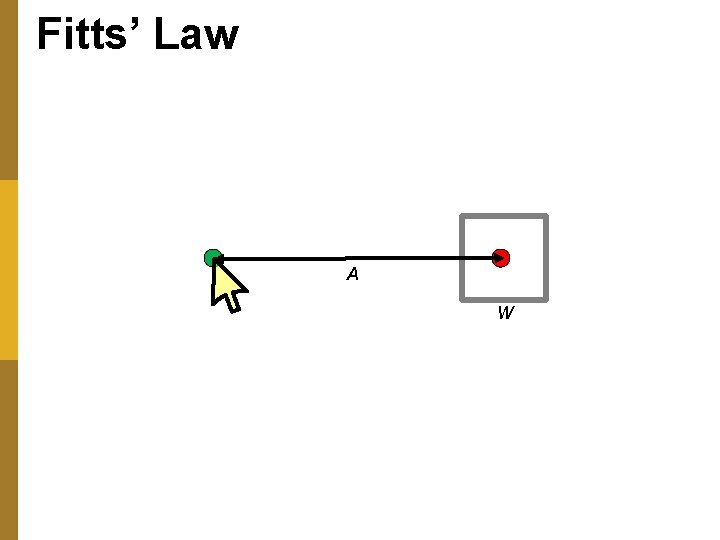 Fitts' Law

A

W